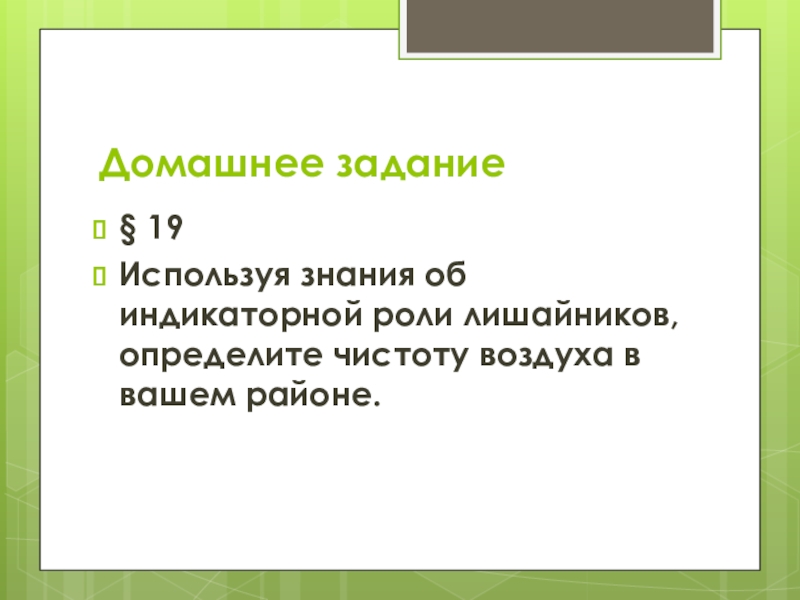 Домашнее задание

§ 19

Используя знания об индикаторной роли лишайников, определите чистоту воздуха в вашем районе.